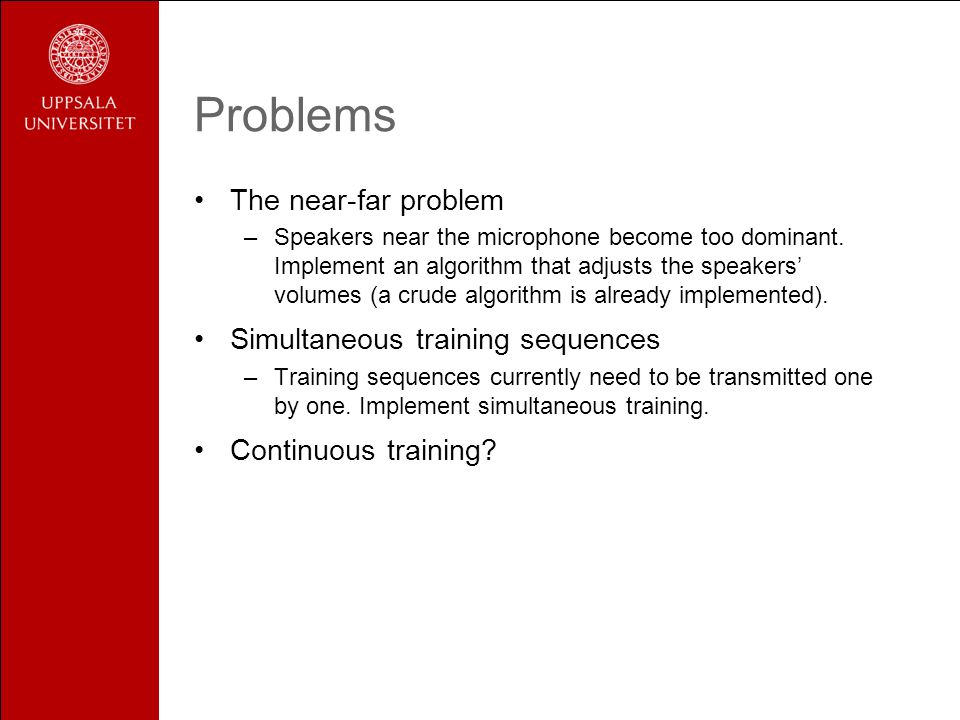 UPPSALA UNIVERSITET

Problems

• The near-far problem
– Speakers near the microphone become too dominant. Implement an algorithm that adjusts the speakers' volumes (a crude algorithm is already implemented).

• Simultaneous training sequences
– Training sequences currently need to be transmitted one by one. Implement simultaneous training.

• Continuous training?